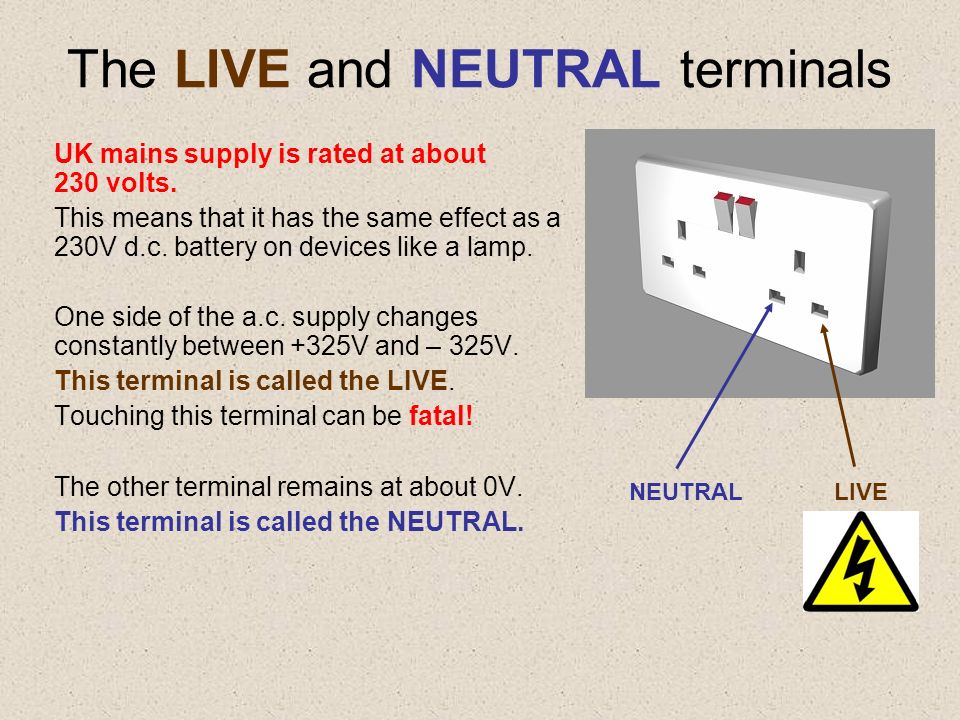 The LIVE and NEUTRAL terminals

UK mains supply is rated at about 230 volts.

This means that it has the same effect as a 230V d.c. battery on devices like a lamp.

One side of the a.c. supply changes constantly between +325V and – 325V.

This terminal is called the LIVE.

Touching this terminal can be fatal!

The other terminal remains at about 0V.

This terminal is called the NEUTRAL.

NEUTRAL

LIVE